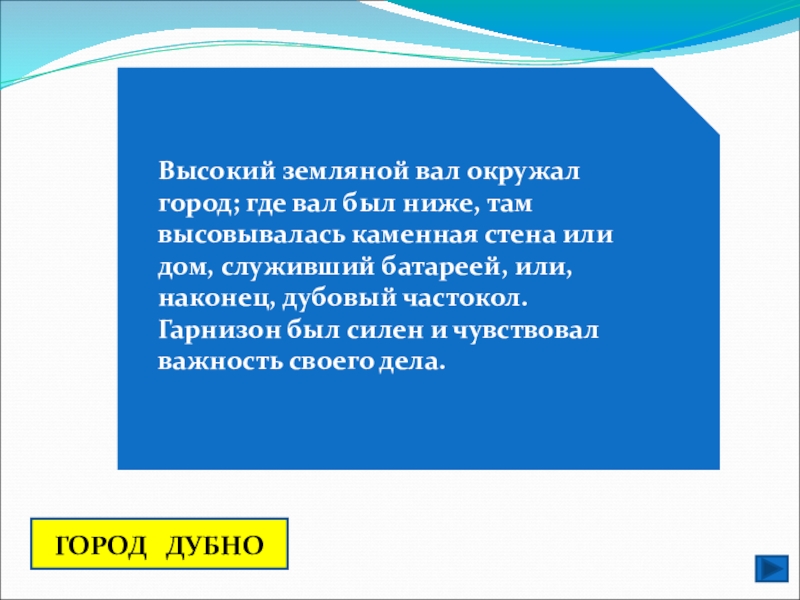 Высокий земляной вал окружал город; где вал был ниже, там высовывалась каменная стена или дом, служивший батареей, или, наконец, дубовый частокол. Гарнизон был силен и чувствовал важность своего дела.

ГОРОД ДУБНО